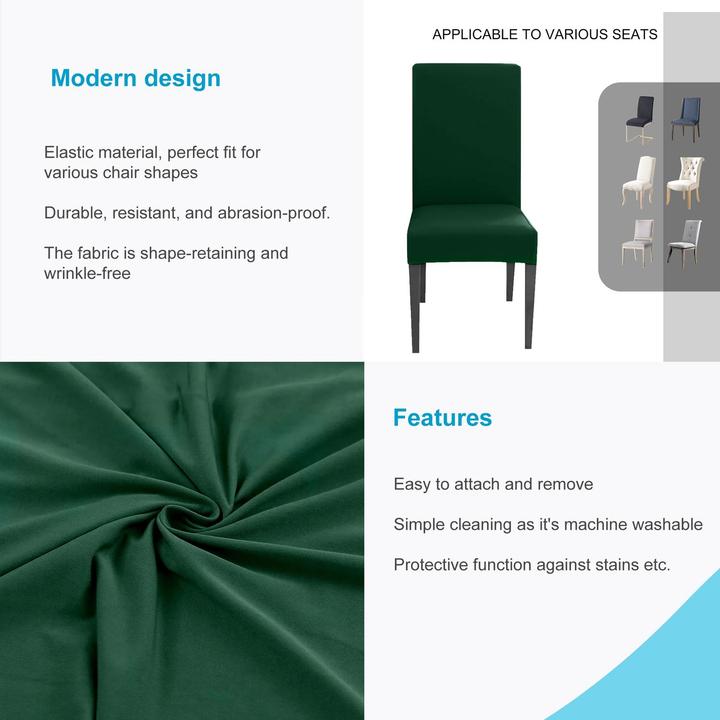 Modern design

Elastic material, perfect fit for various chair shapes

Durable, resistant, and abrasion-proof.

The fabric is shape-retaining and wrinkle-free

APPLICABLE TO VARIOUS SEATS

Features

Easy to attach and remove

Simple cleaning as it's machine washable

Protective function against stains etc.